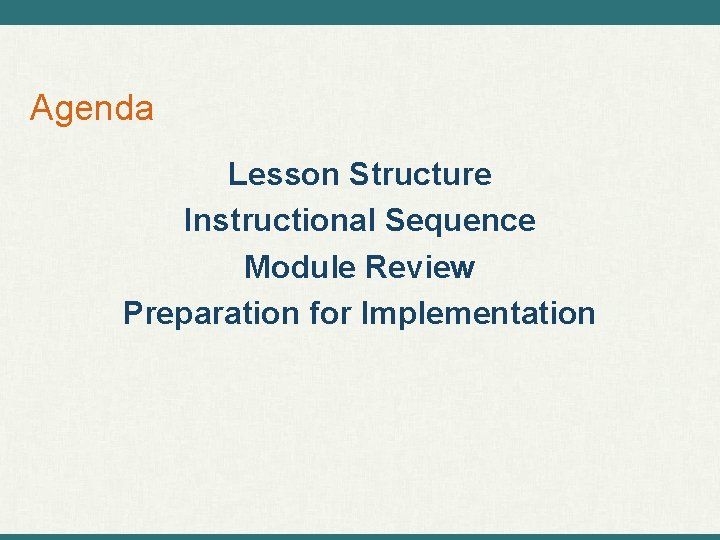 Agenda

Lesson Structure
Instructional Sequence
Module Review
Preparation for Implementation